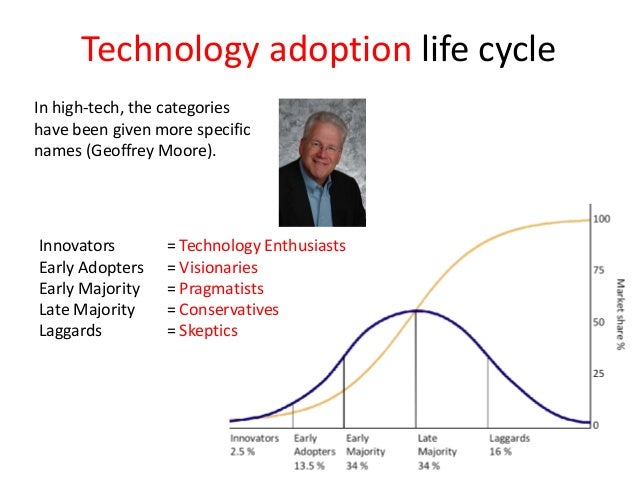 Technology adoption life cycle

In high-tech, the categories have been given more specific names (Geoffrey Moore).

Innovators = Technology Enthusiasts
Early Adopters = Visionaries
Early Majority = Pragmatists
Late Majority = Conservatives
Laggards = Skeptics

100
75
50
25
0
Market share %

Innovators 2.5 %
Early Adopters 13.5 %
Early Majority 34 %
Late Majority 34 %
Laggards 16 %